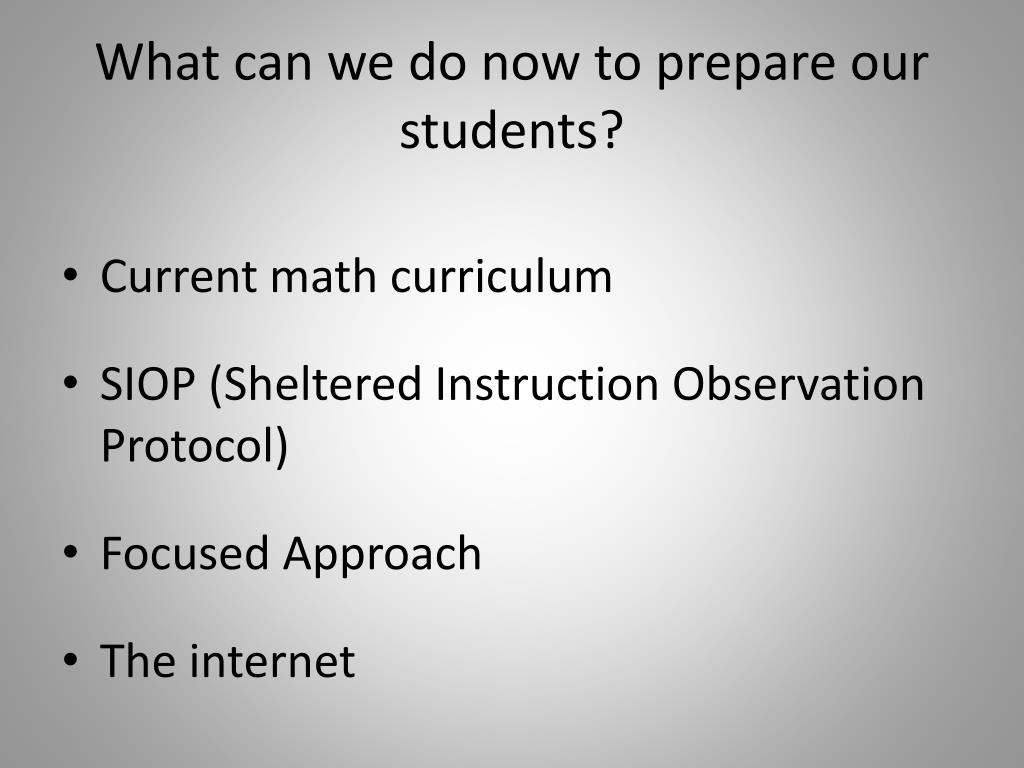 What can we do now to prepare our students?

• Current math curriculum

• SIOP (Sheltered Instruction Observation Protocol)

• Focused Approach

• The internet